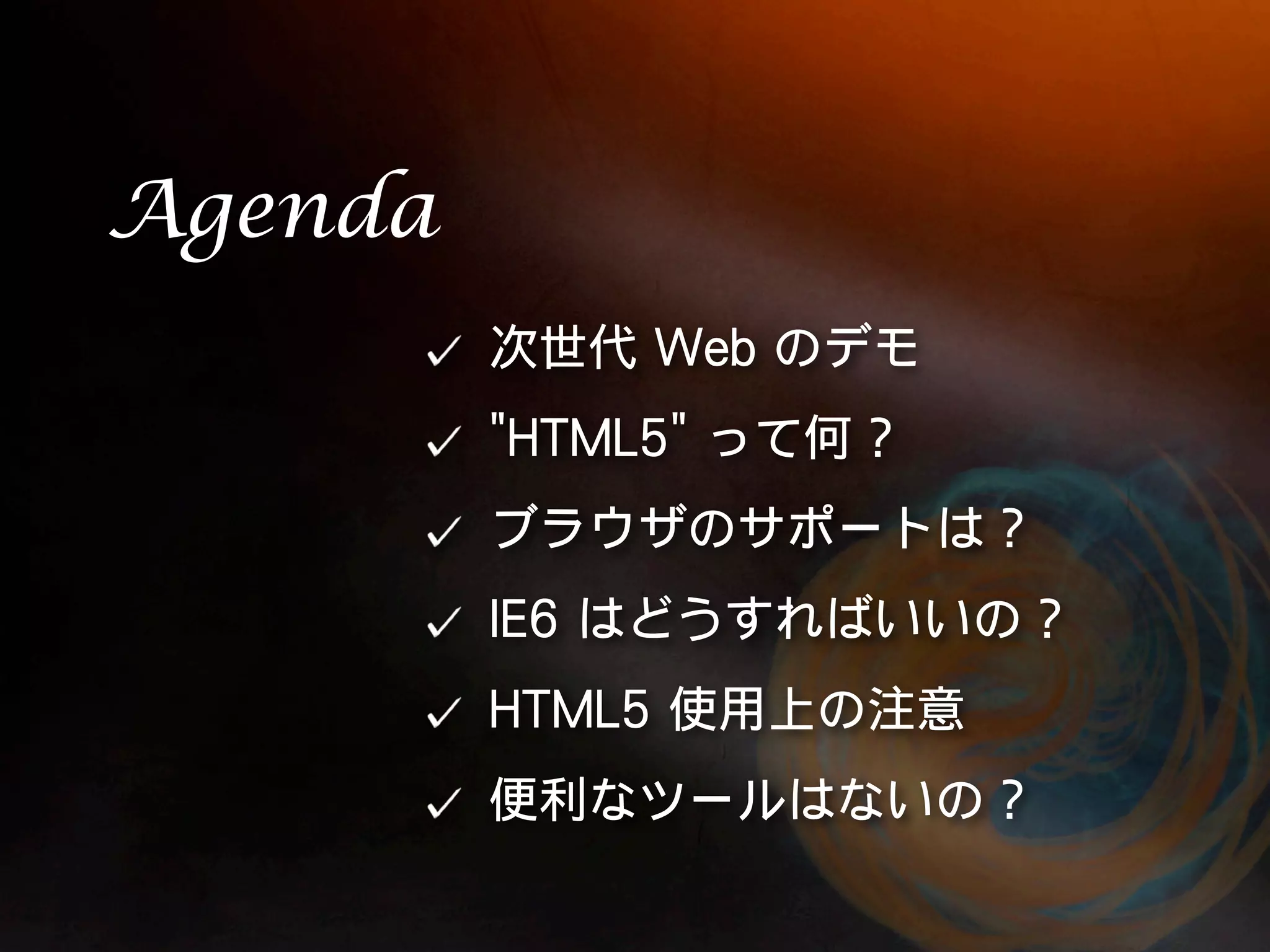 Agenda

✓ 次世代 Web のデモ

✓ "HTML5" って何？

✓ ブラウザのサポートは？

✓ IE6 はどうすればいいの？

✓ HTML5 使用上の注意

✓ 便利なツールはないの？